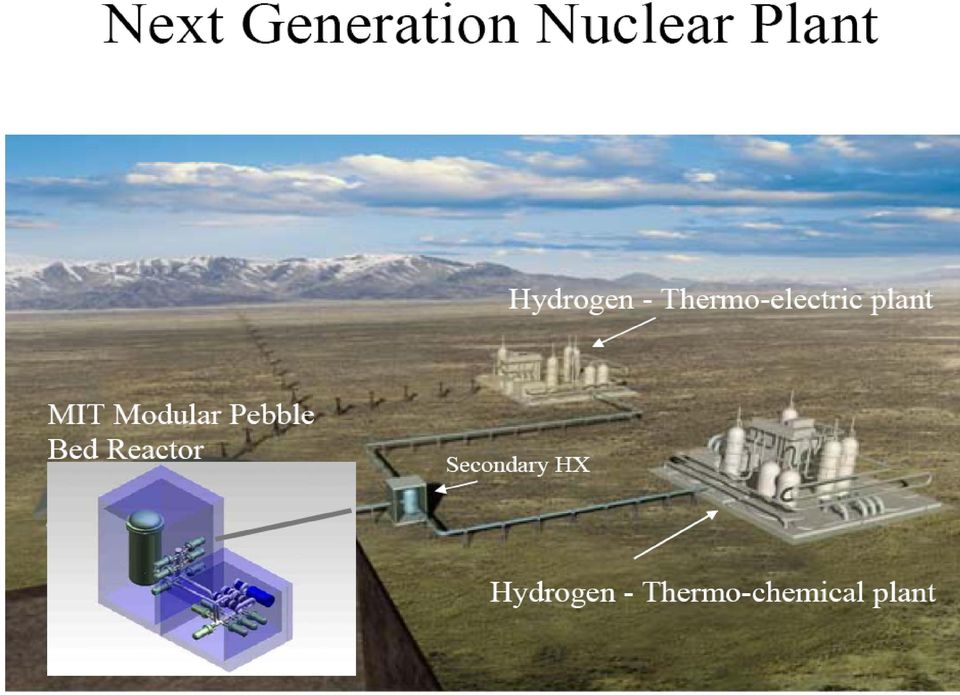 Next Generation Nuclear Plant

Hydrogen - Thermo-electric plant

MIT Modular Pebble Bed Reactor

Secondary HX

Hydrogen - Thermo-chemical plant